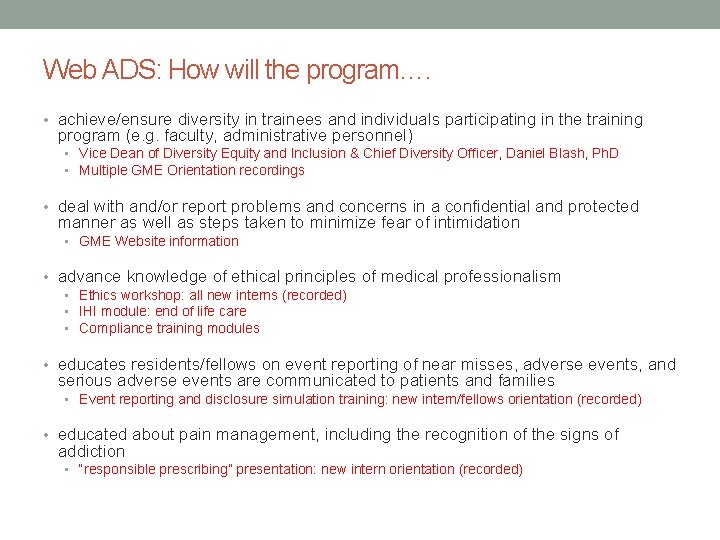 Web ADS: How will the program….

• achieve/ensure diversity in trainees and individuals participating in the training program (e.g. faculty, administrative personnel)
  • Vice Dean of Diversity Equity and Inclusion & Chief Diversity Officer, Daniel Blash, PhD
  • Multiple GME Orientation recordings

• deal with and/or report problems and concerns in a confidential and protected manner as well as steps taken to minimize fear of intimidation
  • GME Website information

• advance knowledge of ethical principles of medical professionalism
  • Ethics workshop: all new interns (recorded)
  • IHI module: end of life care
  • Compliance training modules

• educates residents/fellows on event reporting of near misses, adverse events, and serious adverse events are communicated to patients and families
  • Event reporting and disclosure simulation training: new intern/fellows orientation (recorded)

• educated about pain management, including the recognition of the signs of addiction
  • "responsible prescribing" presentation: new intern orientation (recorded)